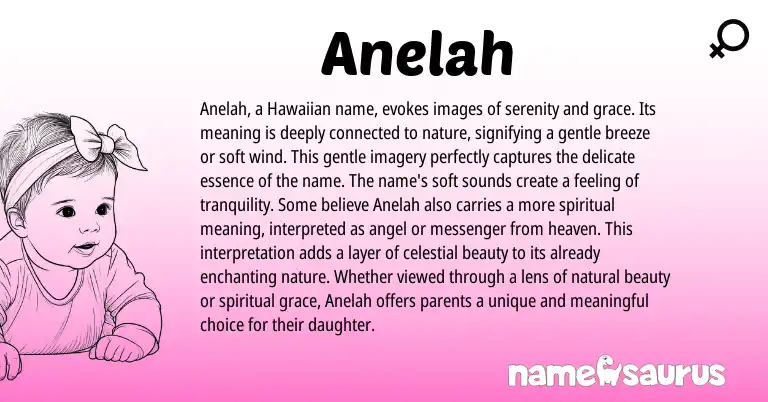 Anelah

Anelah, a Hawaiian name, evokes images of serenity and grace. Its meaning is deeply connected to nature, signifying a gentle breeze or soft wind. This gentle imagery perfectly captures the delicate essence of the name. The name's soft sounds create a feeling of tranquility. Some believe Anelah also carries a more spiritual meaning, interpreted as angel or messenger from heaven. This interpretation adds a layer of celestial beauty to its already enchanting nature. Whether viewed through a lens of natural beauty or spiritual grace, Anelah offers parents a unique and meaningful choice for their daughter.

namesaurus